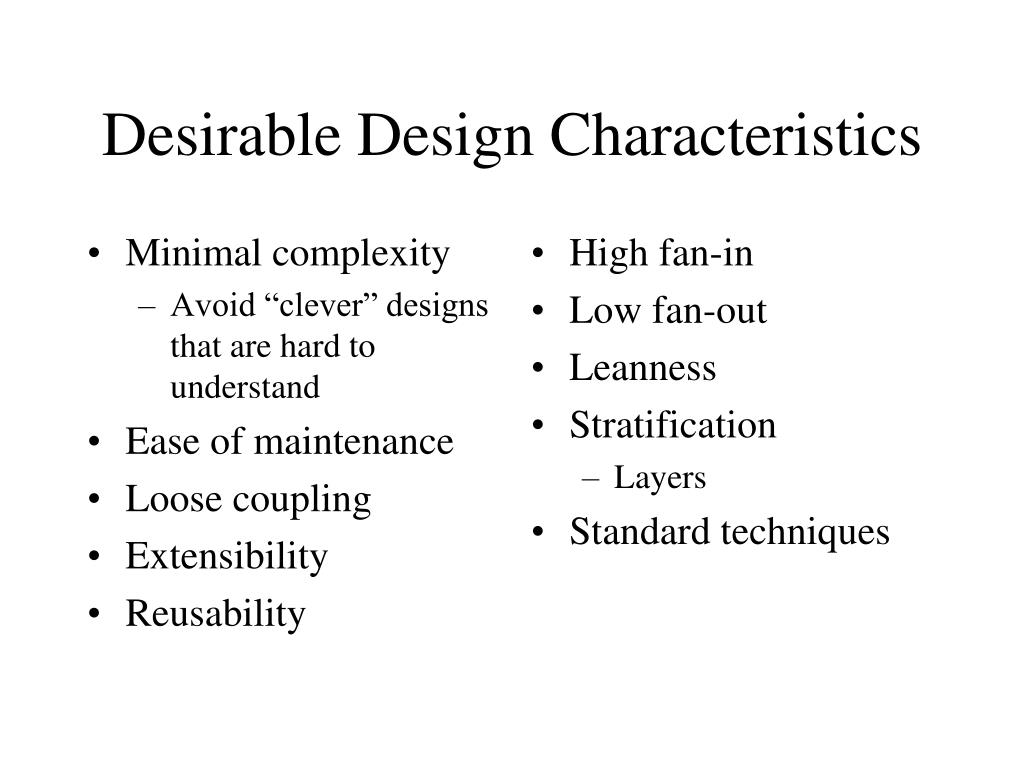 Desirable Design Characteristics

• Minimal complexity
  – Avoid “clever” designs that are hard to understand
• Ease of maintenance
• Loose coupling
• Extensibility
• Reusability

• High fan-in
• Low fan-out
• Leanness
• Stratification
  – Layers
• Standard techniques